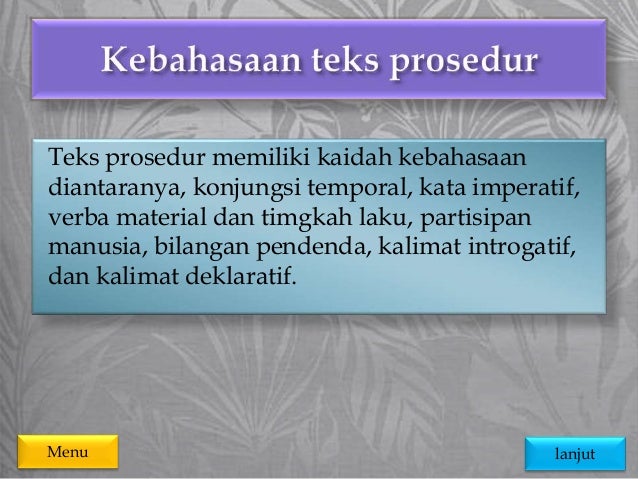 Kebahasaan teks prosedur

Teks prosedur memiliki kaidah kebahasaan diantaranya, konjungsi temporal, kata imperatif, verba material dan timgkah laku, partisipan manusia, bilangan pendenda, kalimat introgatif, dan kalimat deklaratif.

Menu

lanjut